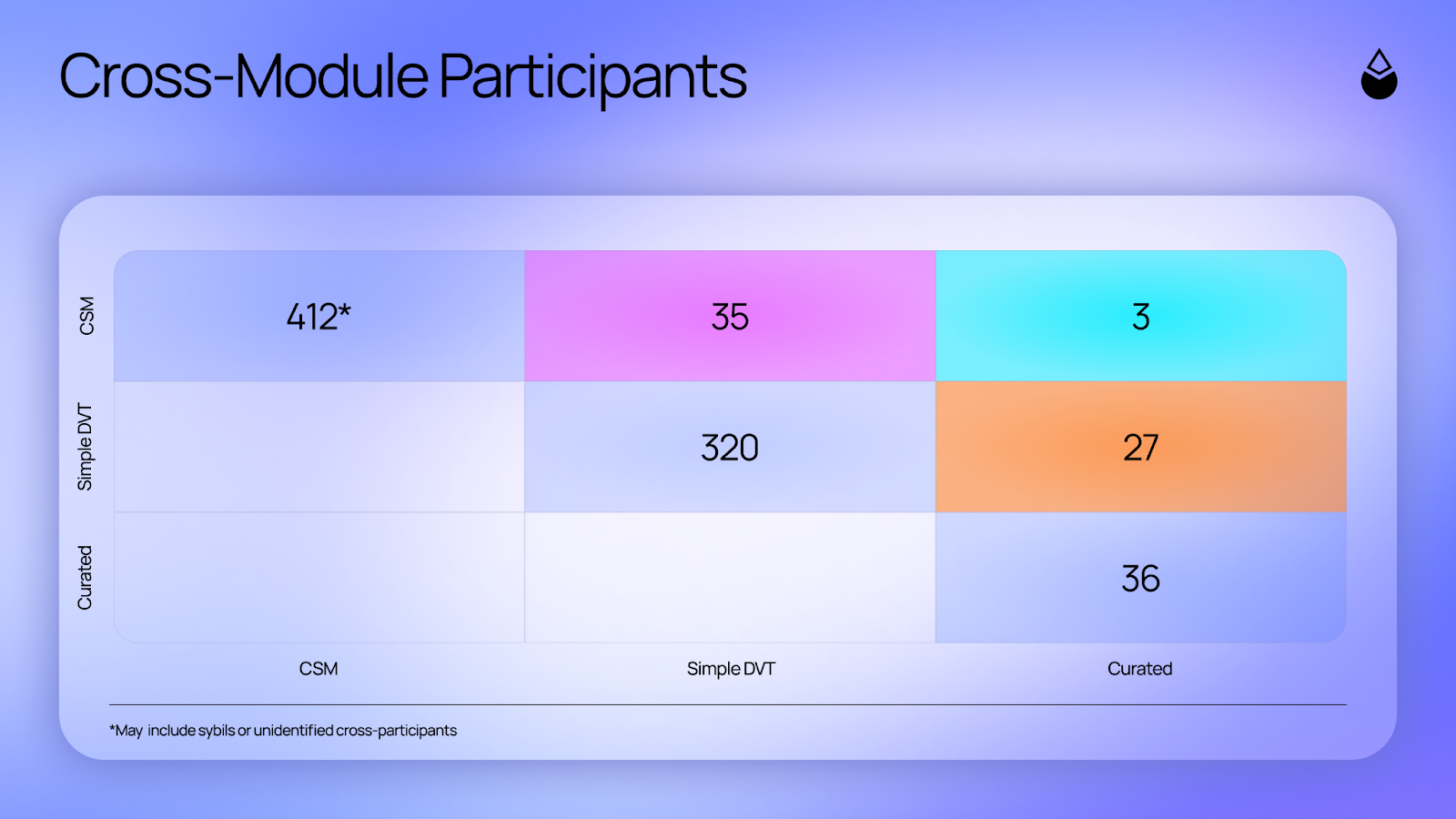 Cross-Module Participants

| | CSM | Simple DVT | Curated |
|---|---|---|---|
| CSM | 412* | 35 | 3 |
| Simple DVT | | 320 | 27 |
| Curated | | | 36 |

*May include sybils or unidentified cross-participants